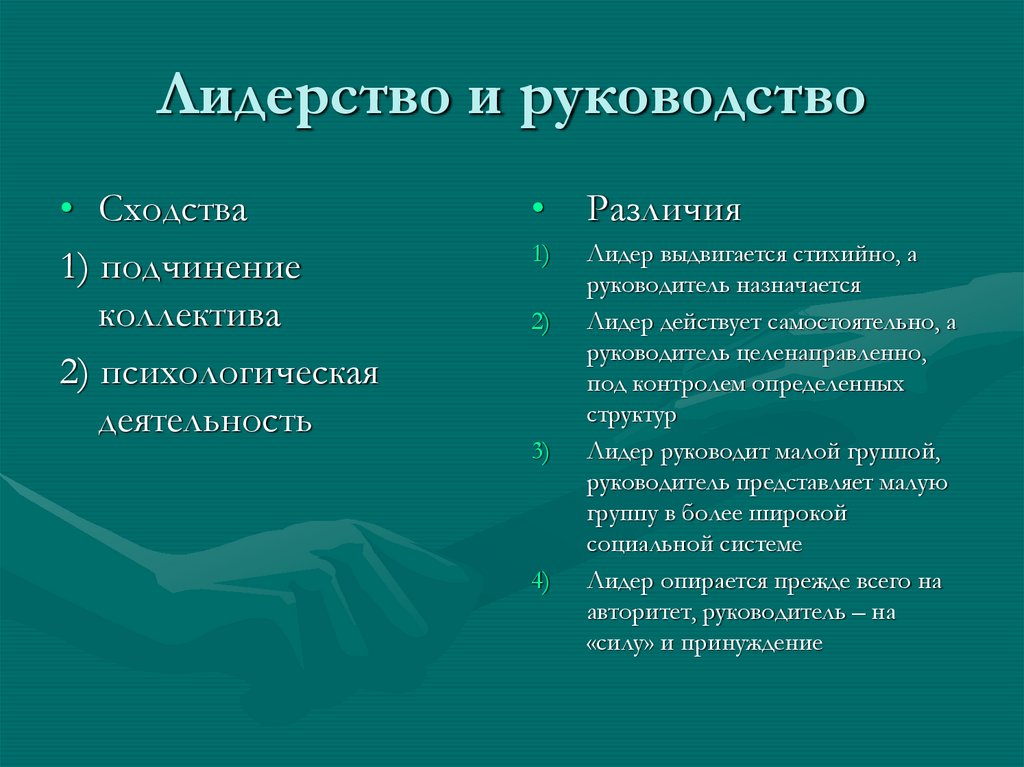 Лидерство и руководство

• Сходства

1) подчинение коллектива

2) психологическая деятельность

• Различия

1) Лидер выдвигается стихийно, а руководитель назначается

2) Лидер действует самостоятельно, а руководитель целенаправленно, под контролем определенных структур

3) Лидер руководит малой группой, руководитель представляет малую группу в более широкой социальной системе

4) Лидер опирается прежде всего на авторитет, руководитель – на «силу» и принуждение